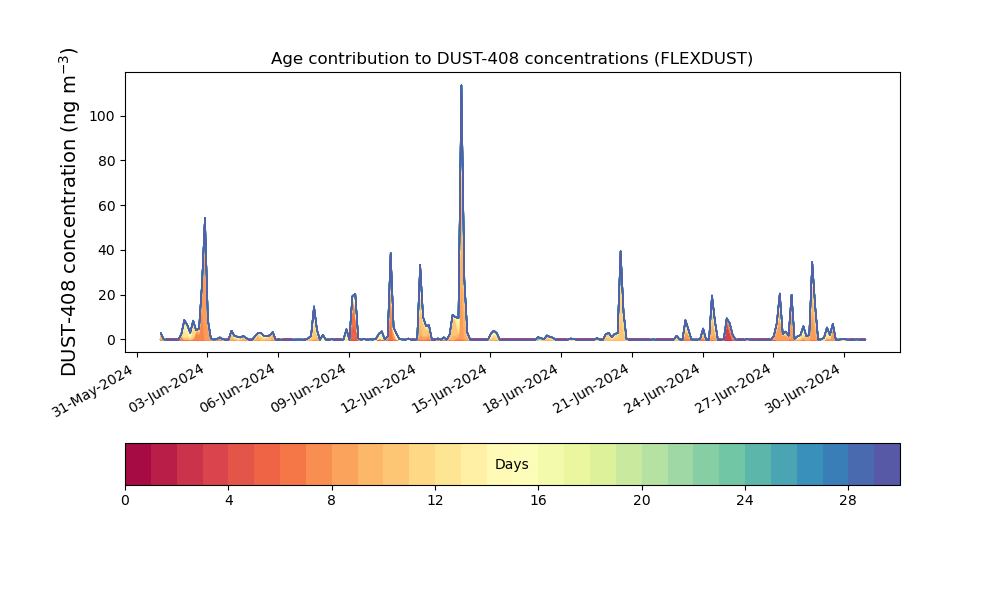 Age contribution to DUST-408 concentrations (FLEXDUST)

DUST-408 concentration (ng m$^{-3}$)

100
80
60
40
20
0

31-May-2024
03-Jun-2024
06-Jun-2024
09-Jun-2024
12-Jun-2024
15-Jun-2024
18-Jun-2024
21-Jun-2024
24-Jun-2024
27-Jun-2024
30-Jun-2024

Days

0
4
8
12
16
20
24
28